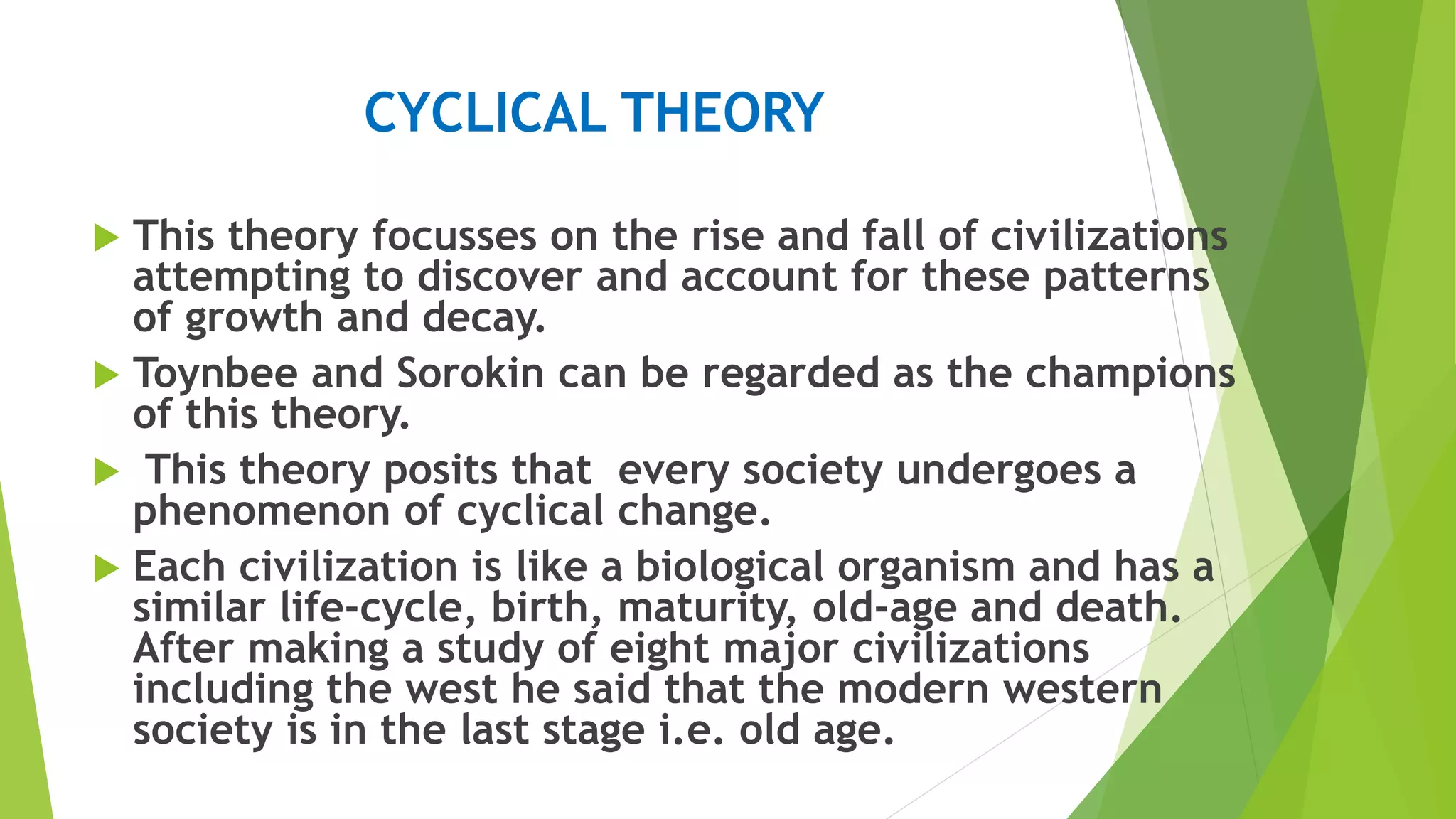 CYCLICAL THEORY

▶ This theory focusses on the rise and fall of civilizations attempting to discover and account for these patterns of growth and decay.

▶ Toynbee and Sorokin can be regarded as the champions of this theory.

▶ This theory posits that every society undergoes a phenomenon of cyclical change.

▶ Each civilization is like a biological organism and has a similar life-cycle, birth, maturity, old-age and death. After making a study of eight major civilizations including the west he said that the modern western society is in the last stage i.e. old age.